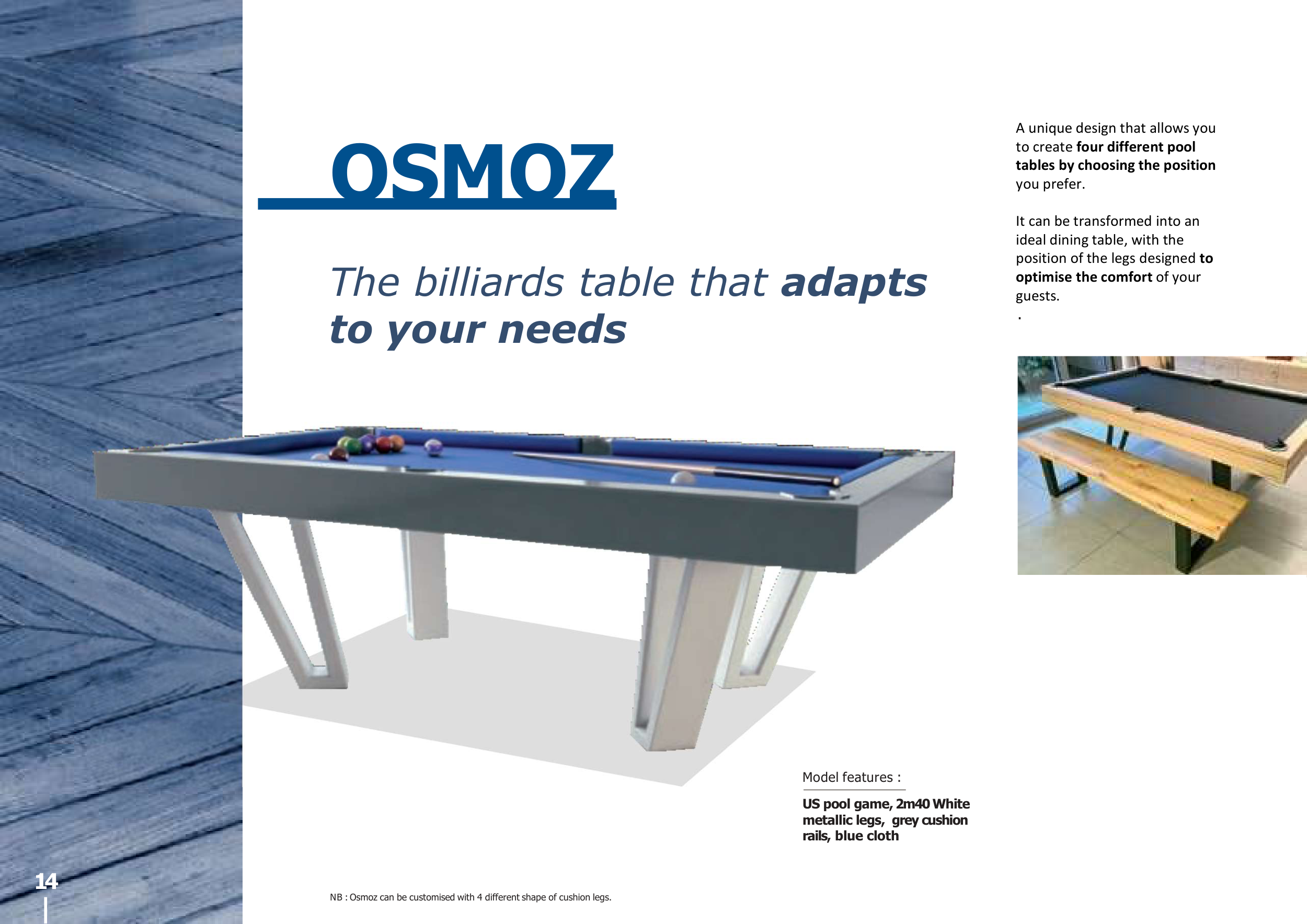 OSMOZ

The billiards table that adapts to your needs

A unique design that allows you to create four different pool tables by choosing the position you prefer.

It can be transformed into an ideal dining table, with the position of the legs designed to optimise the comfort of your guests.
.

Model features :

US pool game, 2m40 White metallic legs, grey cushion rails, blue cloth

14

NB : Osmoz can be customised with 4 different shape of cushion legs.